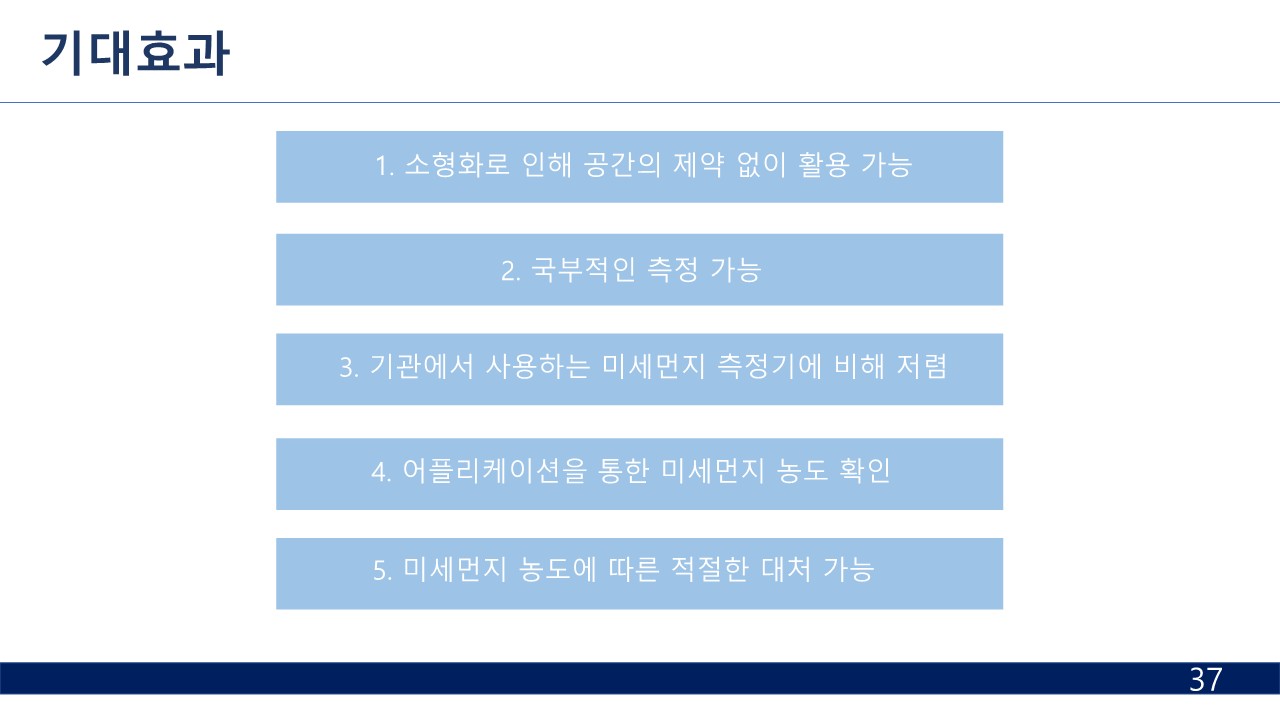 기대효과

1. 소형화로 인해 공간의 제약 없이 활용 가능

2. 국부적인 측정 가능

3. 기관에서 사용하는 미세먼지 측정기에 비해 저렴

4. 어플리케이션을 통한 미세먼지 농도 확인

5. 미세먼지 농도에 따른 적절한 대처 가능

37